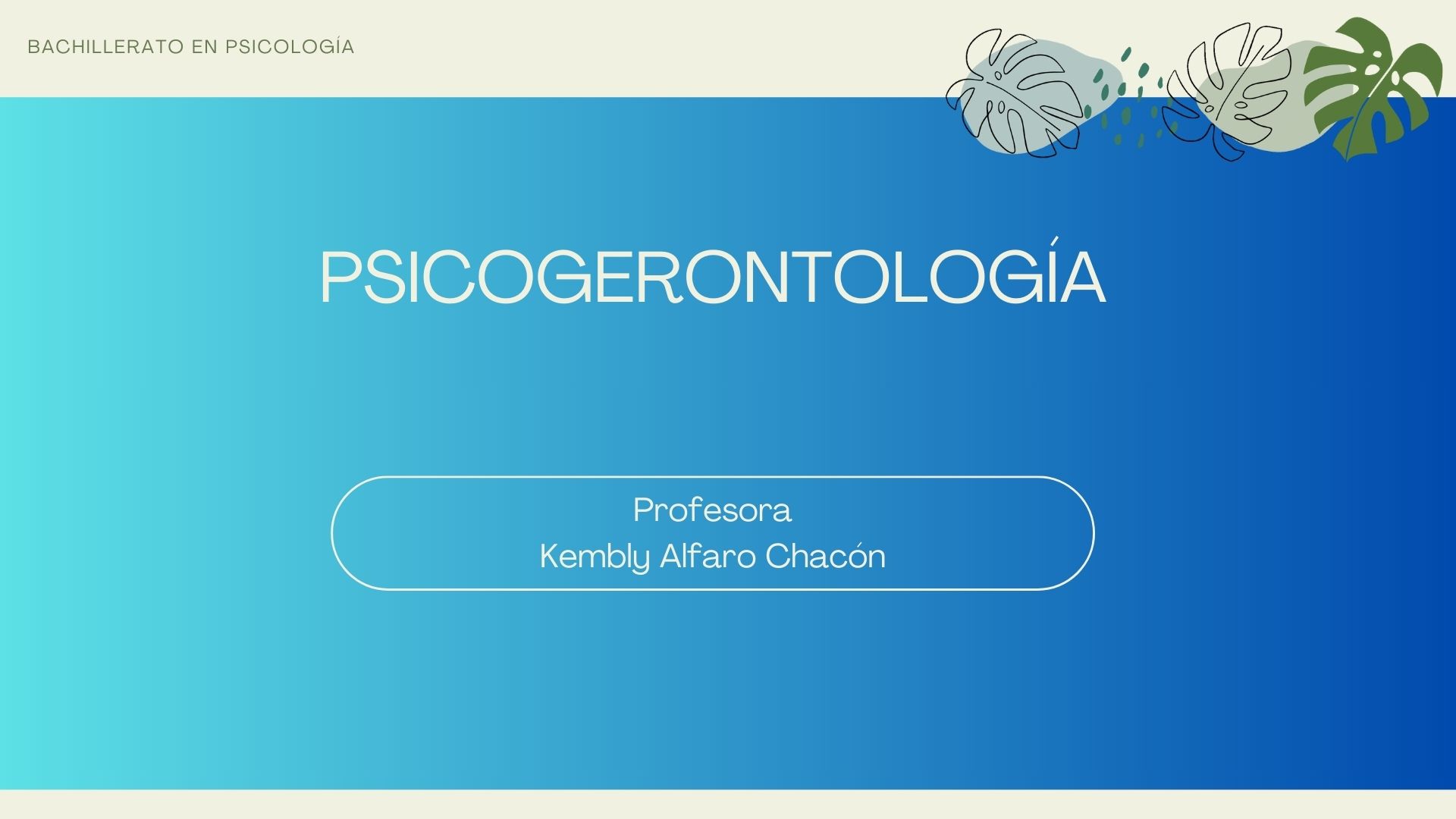 BACHILLERATO EN PSICOLOGÍA

PSICOGERONTOLOGÍA

Profesora
Kembly Alfaro Chacón